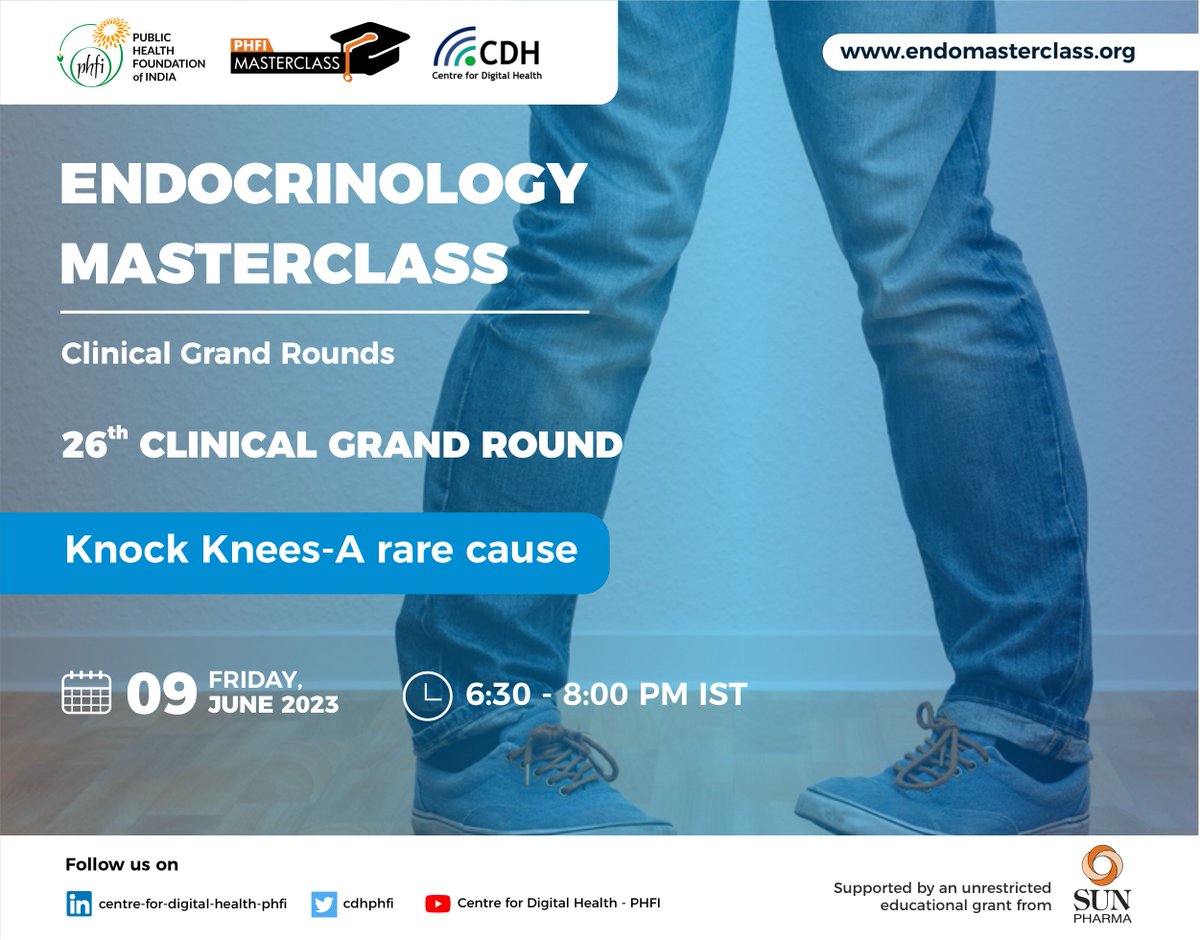 phfi PUBLIC HEALTH FOUNDATION of INDIA

PHFI MASTERCLASS

CDH Centre for Digital Health

www.endomasterclass.org

ENDOCRINOLOGY MASTERCLASS

Clinical Grand Rounds

26$^{th}$ CLINICAL GRAND ROUND

Knock Knees-A rare cause

09 FRIDAY, JUNE 2023

6:30 - 8:00 PM IST

Follow us on

centre-for-digital-health-phfi

cdhphfi

Centre for Digital Health - PHFI

Supported by an unrestricted educational grant from

SUN PHARMA